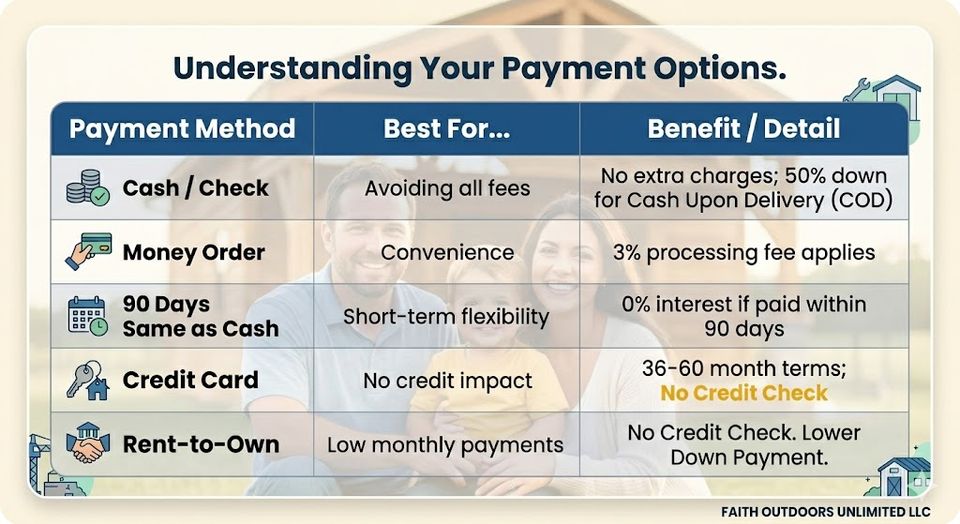 Understanding Your Payment Options.

| Payment Method | Best For... | Benefit / Detail |
|---|---|---|
| Cash / Check | Avoiding all fees | No extra charges; 50% down for Cash Upon Delivery (COD) |
| Money Order | Convenience | 3% processing fee applies |
| 90 Days Same as Cash | Short-term flexibility | 0% interest if paid within 90 days |
| Credit Card | No credit impact | 36-60 month terms; No Credit Check |
| Rent-to-Own | Low monthly payments | No Credit Check. Lower Down Payment. |

FAITH OUTDOORS UNLIMITED LLC